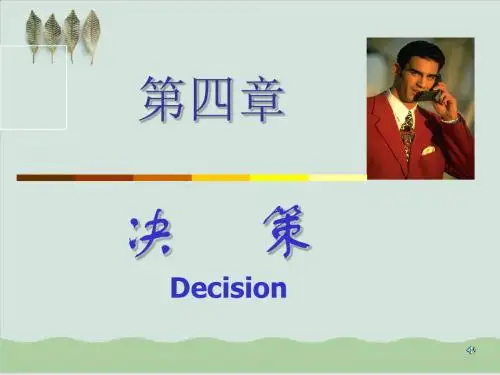 第四章

决　策

Decision